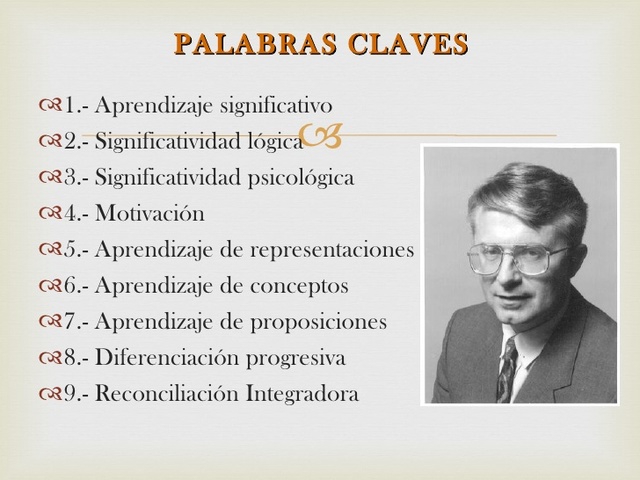 PALABRAS CLAVES

1.- Aprendizaje significativo
2.- Significatividad lógica
3.- Significatividad psicológica
4.- Motivación
5.- Aprendizaje de representaciones
6.- Aprendizaje de conceptos
7.- Aprendizaje de proposiciones
8.- Diferenciación progresiva
9.- Reconciliación Integradora